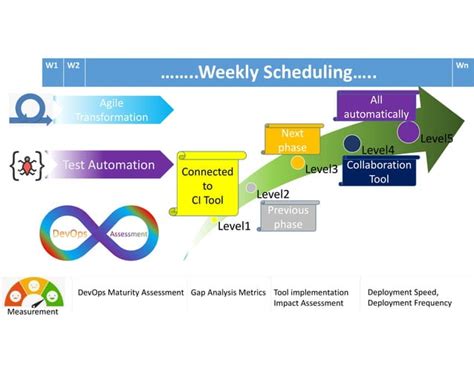 W1 W2 ........Weekly Scheduling..... Wn

Agile Transformation

Test Automation

DevOps Assessment

Connected to CI Tool

Level1

Level2

Previous phase

Next phase

Level3

Level4

Collaboration Tool

All automatically

Level5

Measurement

DevOps Maturity Assessment

Gap Analysis Metrics

Tool implementation Impact Assessment

Deployment Speed, Deployment Frequency